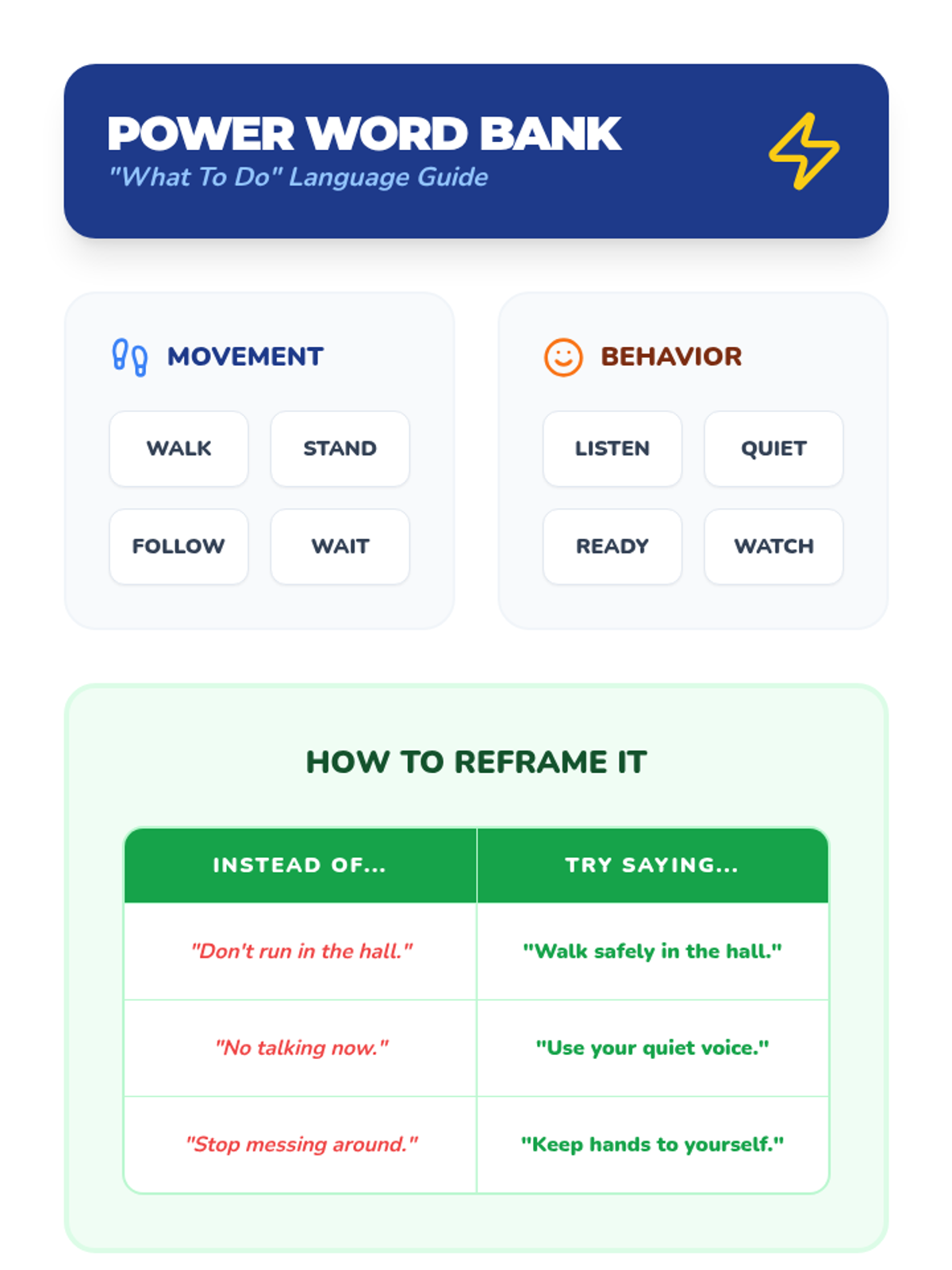 POWER WORD BANK
"What To Do" Language Guide

MOVEMENT

WALK
STAND
FOLLOW
WAIT

BEHAVIOR

LISTEN
QUIET
READY
WATCH

HOW TO REFRAME IT

| INSTEAD OF... | TRY SAYING... |
|---|---|
| "Don't run in the hall." | "Walk safely in the hall." |
| "No talking now." | "Use your quiet voice." |
| "Stop messing around." | "Keep hands to yourself." |